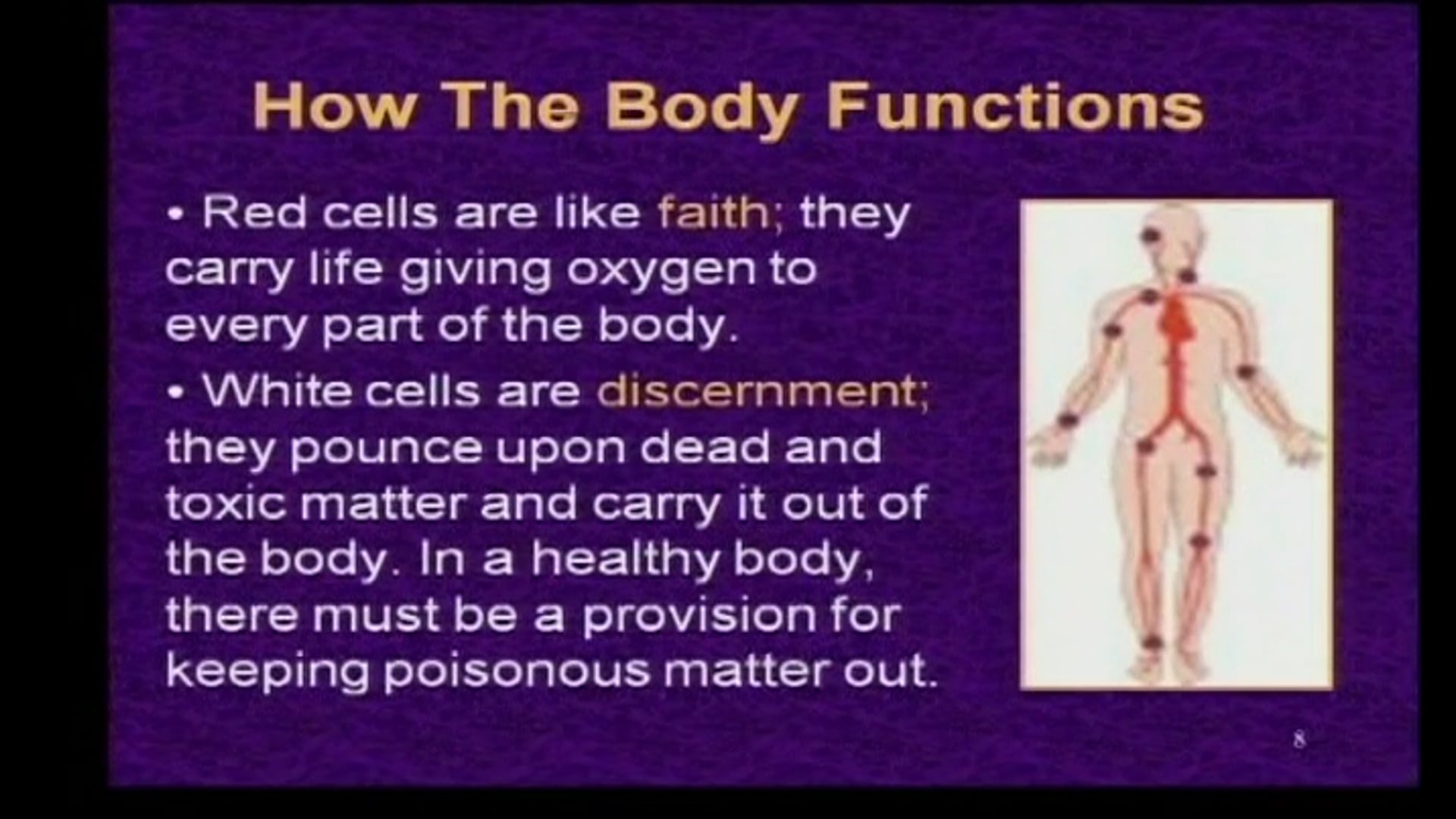 How The Body Functions

• Red cells are like faith; they carry life giving oxygen to every part of the body.

• White cells are discernment; they pounce upon dead and toxic matter and carry it out of the body. In a healthy body, there must be a provision for keeping poisonous matter out.

8